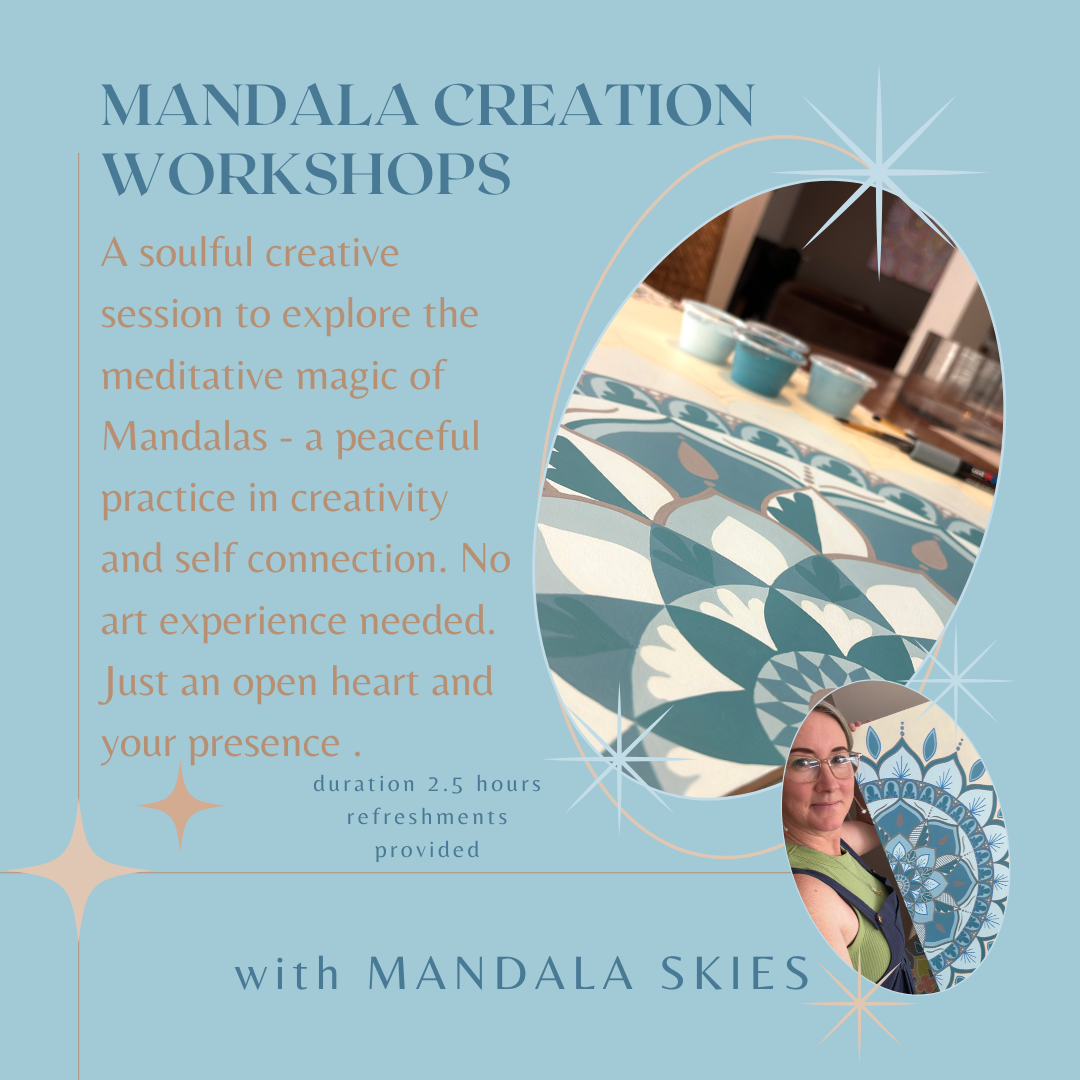 MANDALA CREATION WORKSHOPS

A soulful creative session to explore the meditative magic of Mandalas - a peaceful practice in creativity and self connection. No art experience needed. Just an open heart and your presence .

duration 2.5 hours
refreshments provided

with MANDALA SKIES